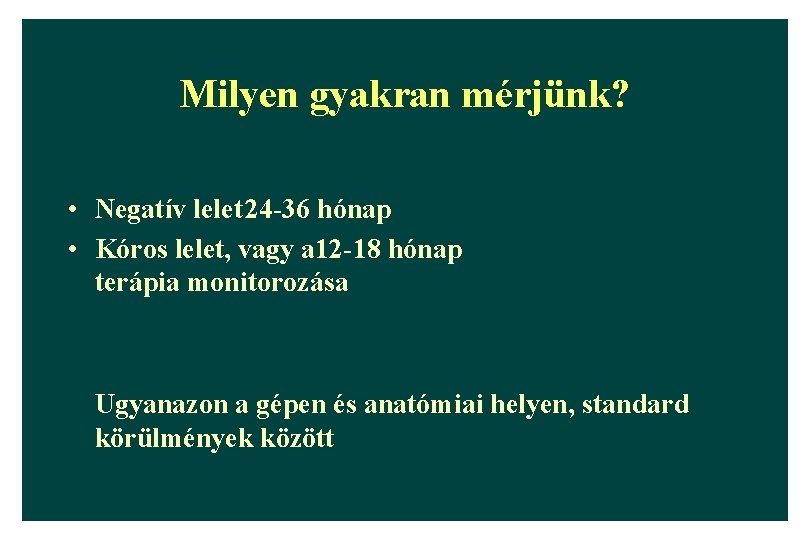 Milyen gyakran mérjünk?

• Negatív lelet24-36 hónap
• Kóros lelet, vagy a12-18 hónap terápia monitorozása

Ugyanazon a gépen és anatómiai helyen, standard körülmények között